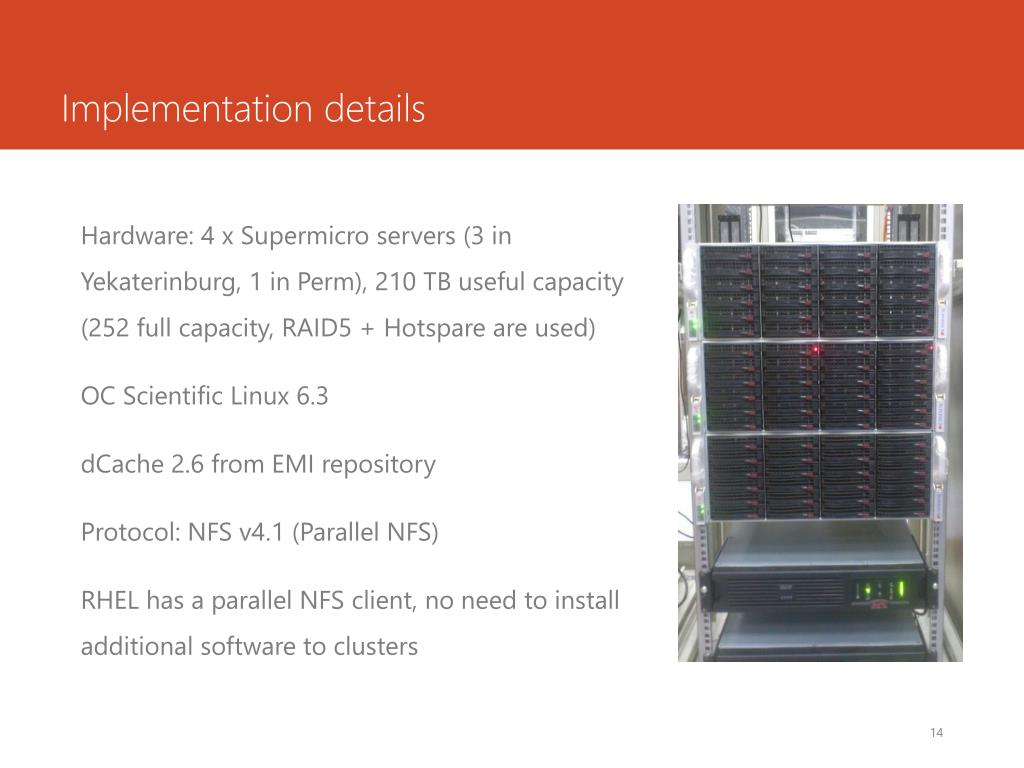 Implementation details

Hardware: 4 x Supermicro servers (3 in Yekaterinburg, 1 in Perm), 210 TB useful capacity (252 full capacity, RAID5 + Hotspare are used)

OC Scientific Linux 6.3

dCache 2.6 from EMI repository

Protocol: NFS v4.1 (Parallel NFS)

RHEL has a parallel NFS client, no need to install additional software to clusters

14